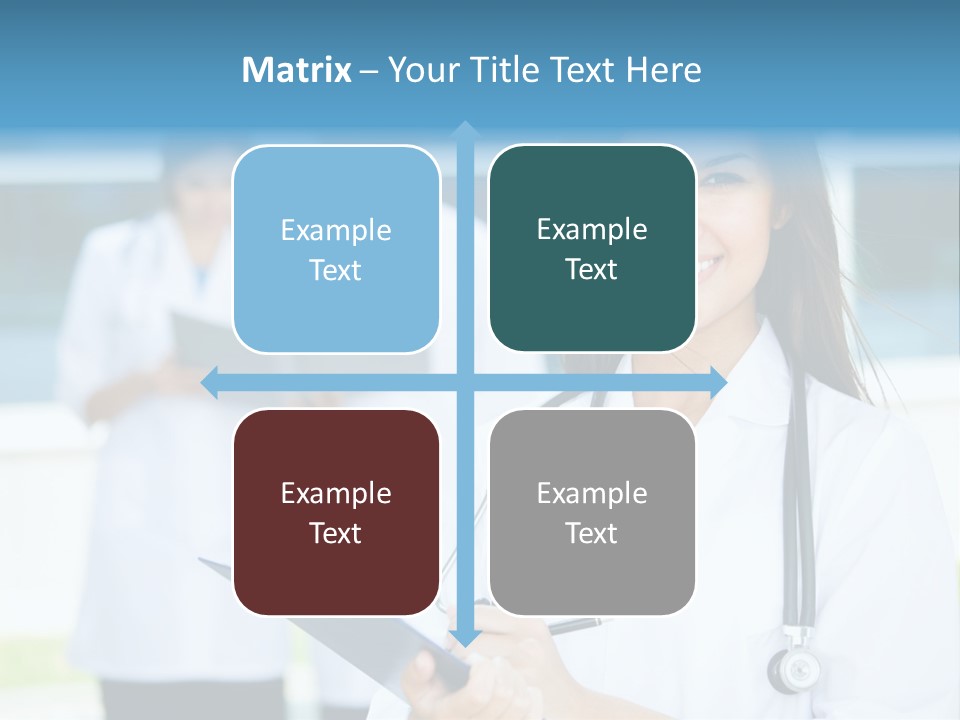 Matrix – Your Title Text Here

Example Text

Example Text

Example Text

Example Text